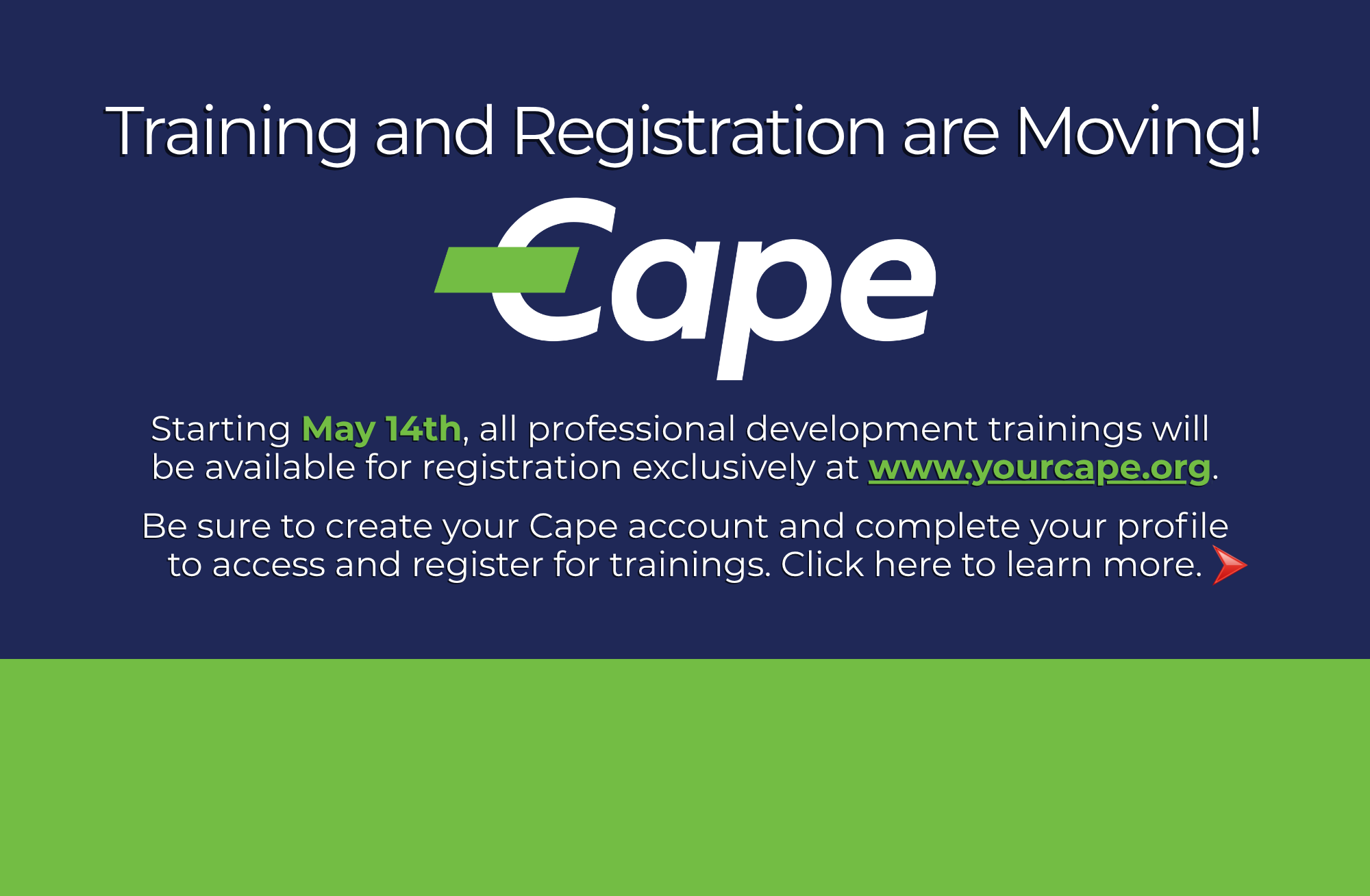 Training and Registration are Moving!

Cape

Starting May 14th, all professional development trainings will be available for registration exclusively at www.yourcape.org.

Be sure to create your Cape account and complete your profile to access and register for trainings. Click here to learn more.